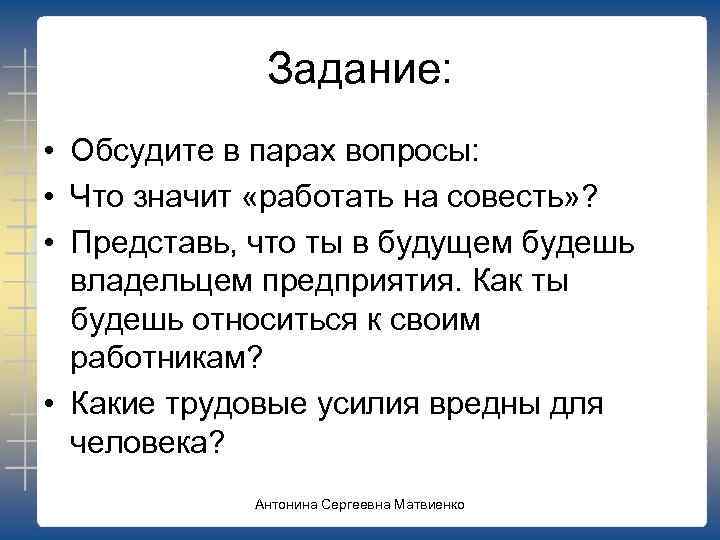 Задание:

• Обсудите в парах вопросы:
• Что значит «работать на совесть»?
• Представь, что ты в будущем будешь владельцем предприятия. Как ты будешь относиться к своим работникам?
• Какие трудовые усилия вредны для человека?

Антонина Сергеевна Матвиенко